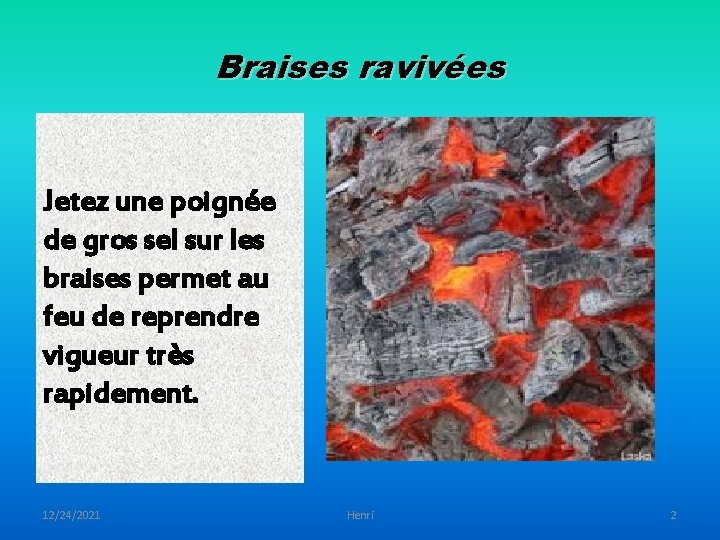 Braises ravivées

Jetez une poignée de gros sel sur les braises permet au feu de reprendre vigueur très rapidement.

Laska

12/24/2021

Henri

2